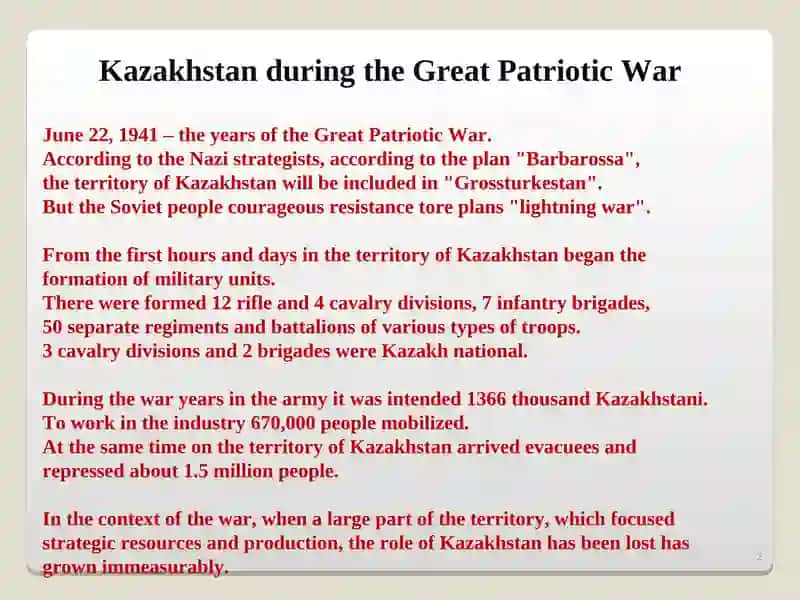 Kazakhstan during the Great Patriotic War

June 22, 1941 – the years of the Great Patriotic War.
According to the Nazi strategists, according to the plan "Barbarossa", the territory of Kazakhstan will be included in "Grossturkestan".
But the Soviet people courageous resistance tore plans "lightning war".

From the first hours and days in the territory of Kazakhstan began the formation of military units.
There were formed 12 rifle and 4 cavalry divisions, 7 infantry brigades, 50 separate regiments and battalions of various types of troops.
3 cavalry divisions and 2 brigades were Kazakh national.

During the war years in the army it was intended 1366 thousand Kazakhstani.
To work in the industry 670,000 people mobilized.
At the same time on the territory of Kazakhstan arrived evacuees and repressed about 1.5 million people.

In the context of the war, when a large part of the territory, which focused strategic resources and production, the role of Kazakhstan has been lost has grown immeasurably.

2